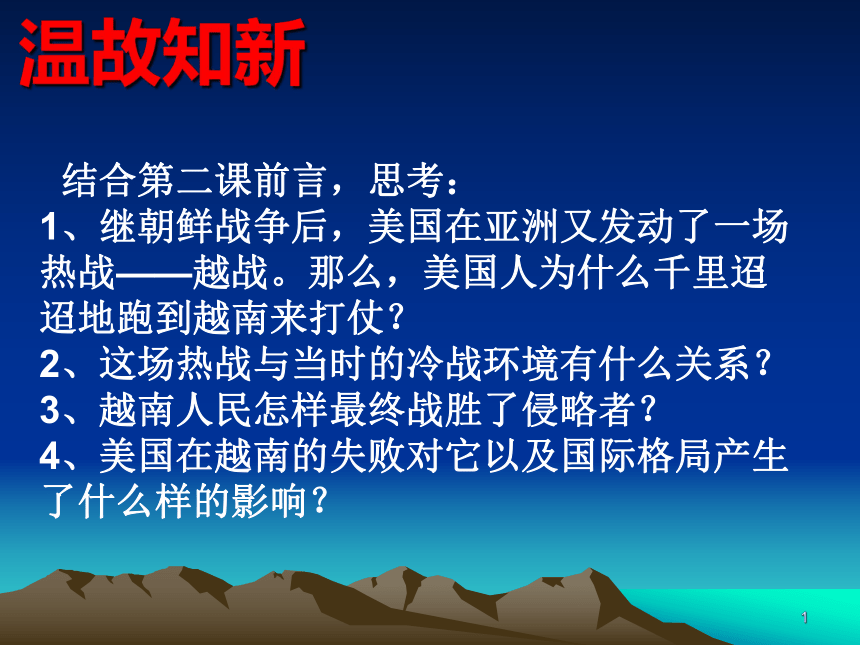 温故知新

结合第二课前言，思考：
1、继朝鲜战争后，美国在亚洲又发动了一场热战——越战。那么，美国人为什么千里迢迢地跑到越南来打仗？
2、这场热战与当时的冷战环境有什么关系？
3、越南人民怎样最终战胜了侵略者？
4、美国在越南的失败对它以及国际格局产生了什么样的影响？

1